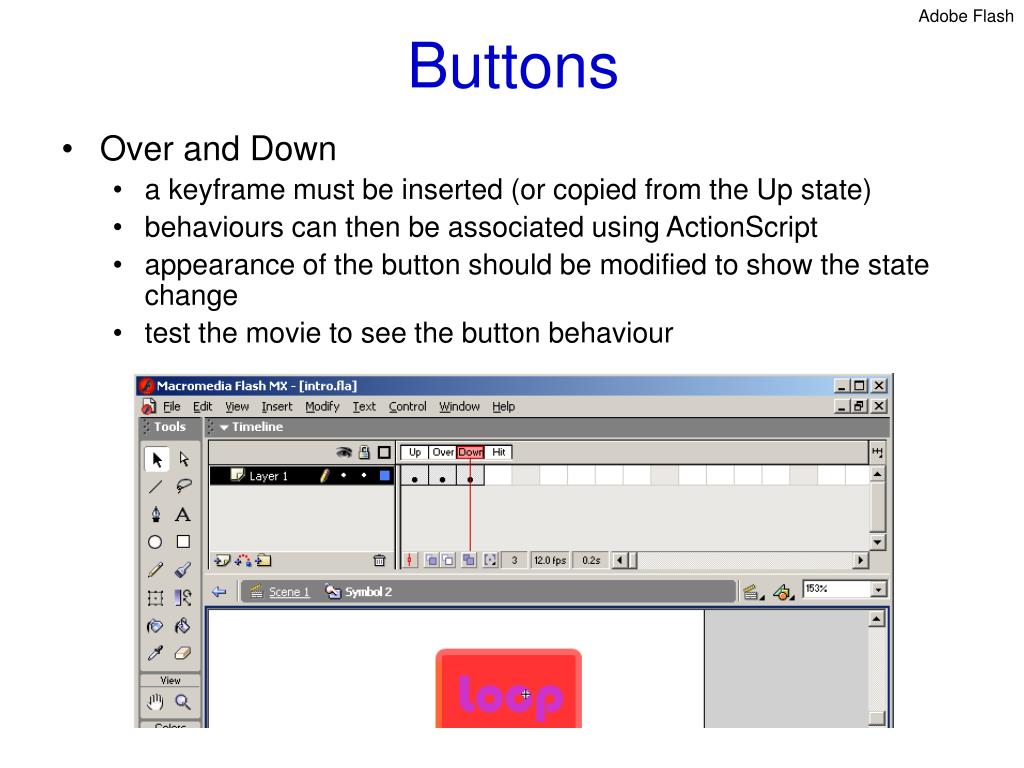 Adobe Flash

Buttons

• Over and Down
• a keyframe must be inserted (or copied from the Up state)
• behaviours can then be associated using ActionScript
• appearance of the button should be modified to show the state change
• test the movie to see the button behaviour

Macromedia Flash MX - [intro.fla]
File Edit View Insert Modify Text Control Window Help
Tools
Timeline
Up Over Down Hit
Layer 1
3 12.0 fps 0.2s
Scene 1 Symbol 2
153%
View
Colors
loop